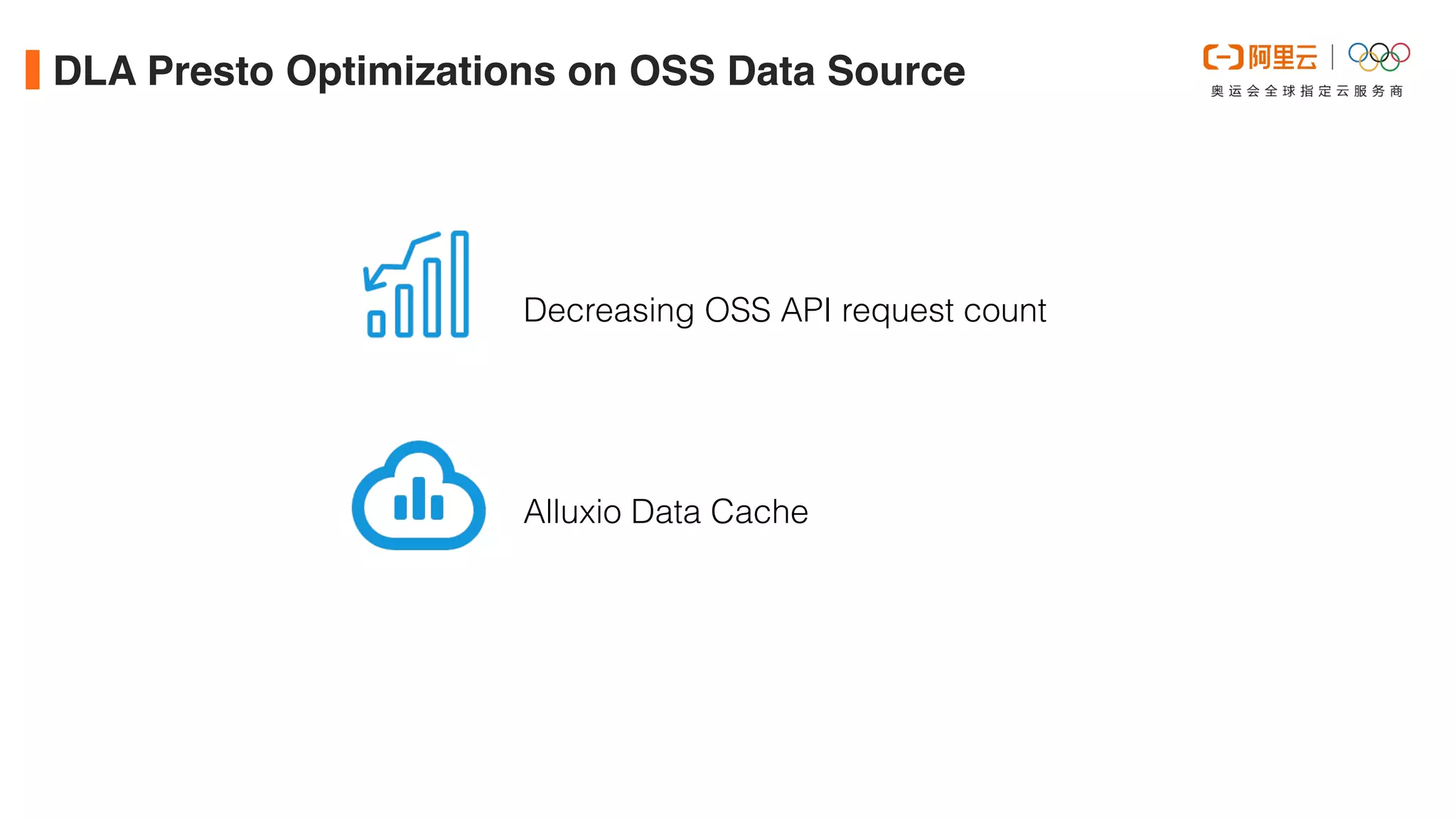 DLA Presto Optimizations on OSS Data Source

阿里云

奥运会全球指定云服务商

Decreasing OSS API request count

Alluxio Data Cache